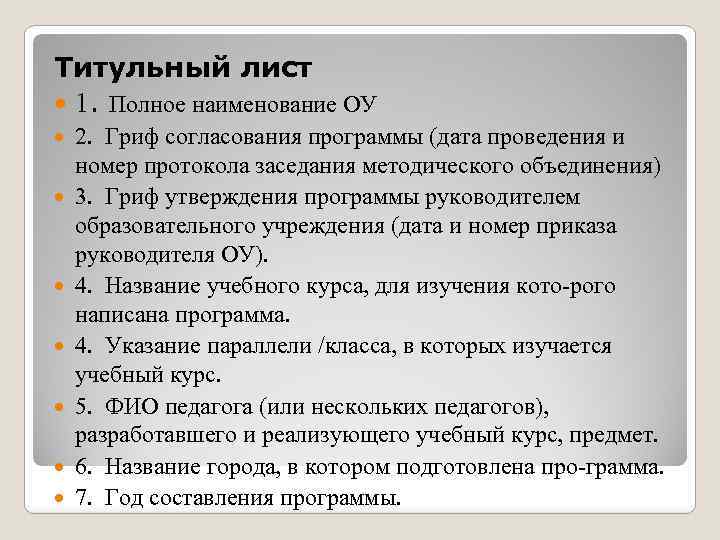 Титульный лист

1. Полное наименование ОУ

2. Гриф согласования программы (дата проведения и номер протокола заседания методического объединения)

3. Гриф утверждения программы руководителем образовательного учреждения (дата и номер приказа руководителя ОУ).

4. Название учебного курса, для изучения кото-рого написана программа.

4. Указание параллели /класса, в которых изучается учебный курс.

5. ФИО педагога (или нескольких педагогов), разработавшего и реализующего учебный курс, предмет.

6. Название города, в котором подготовлена про-грамма.

7. Год составления программы.